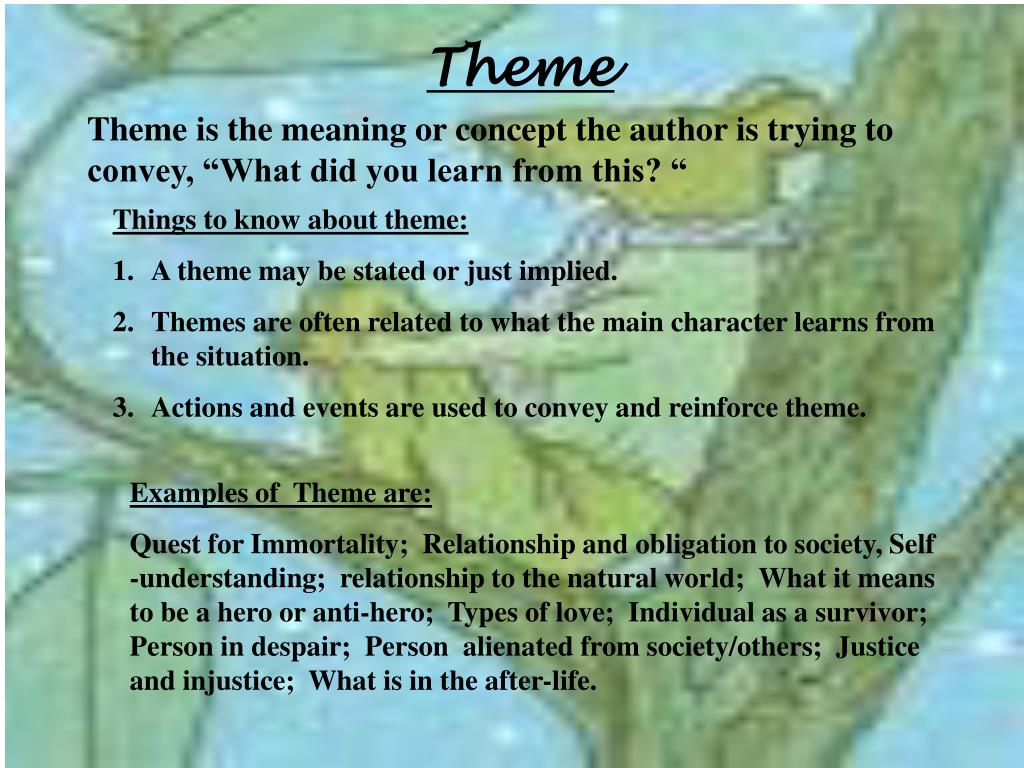 Theme

Theme is the meaning or concept the author is trying to convey, “What did you learn from this? “

Things to know about theme:

1. A theme may be stated or just implied.
2. Themes are often related to what the main character learns from the situation.
3. Actions and events are used to convey and reinforce theme.

Examples of Theme are:

Quest for Immortality; Relationship and obligation to society, Self -understanding; relationship to the natural world; What it means to be a hero or anti-hero; Types of love; Individual as a survivor; Person in despair; Person alienated from society/others; Justice and injustice; What is in the after-life.